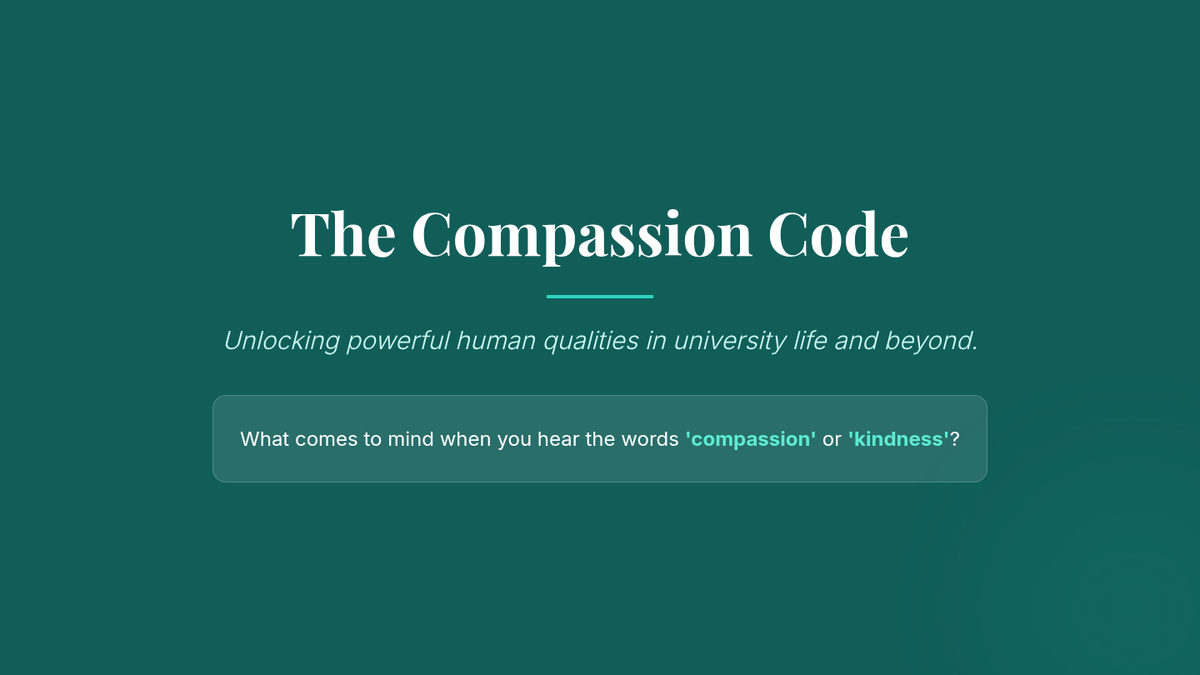 The Compassion Code

Unlocking powerful human qualities in university life and beyond.

What comes to mind when you hear the words 'compassion' or 'kindness'?